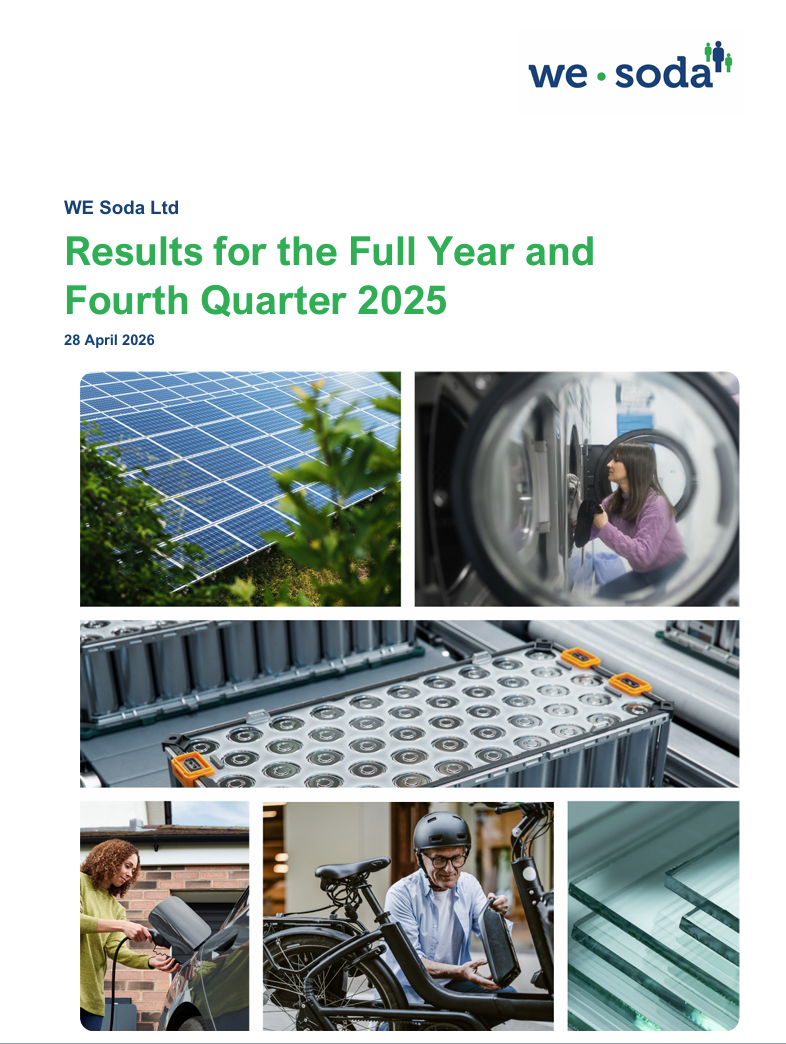 we • soda

WE Soda Ltd

Results for the Full Year and Fourth Quarter 2025

28 April 2026